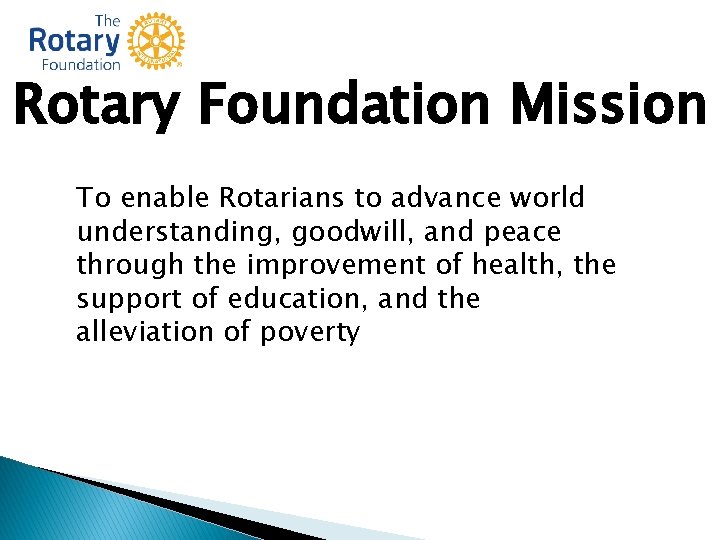 The
Rotary
Foundation

Rotary Foundation Mission

To enable Rotarians to advance world understanding, goodwill, and peace through the improvement of health, the support of education, and the alleviation of poverty